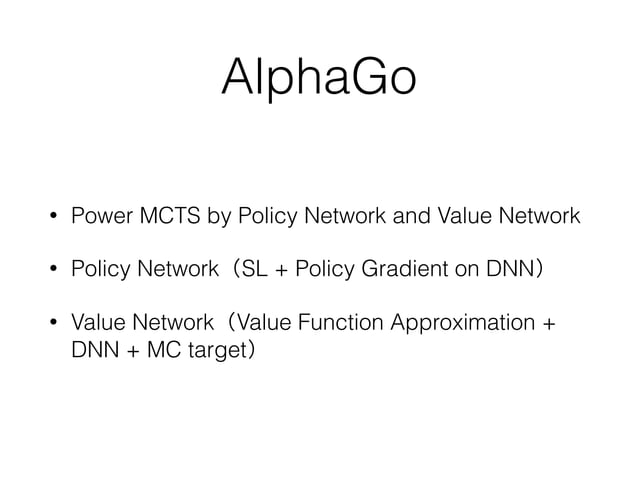 AlphaGo

• Power MCTS by Policy Network and Value Network

• Policy Network（SL + Policy Gradient on DNN）

• Value Network（Value Function Approximation + DNN + MC target）